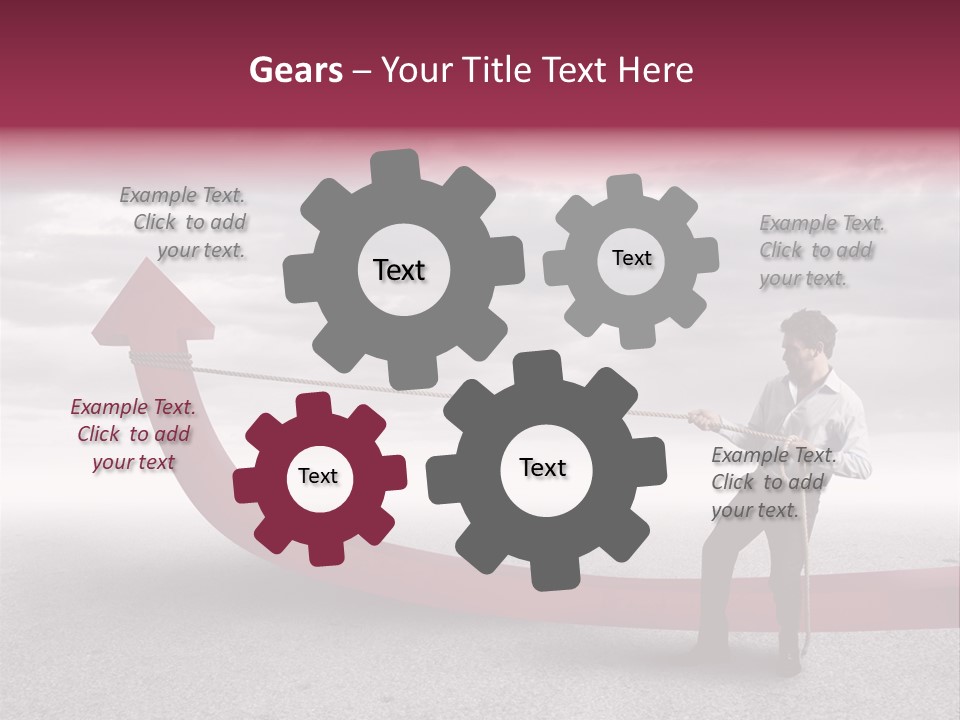 Gears – Your Title Text Here

Example Text. Click to add your text.

Text

Text

Example Text. Click to add your text.

Example Text. Click to add your text

Text

Text

Example Text. Click to add your text.